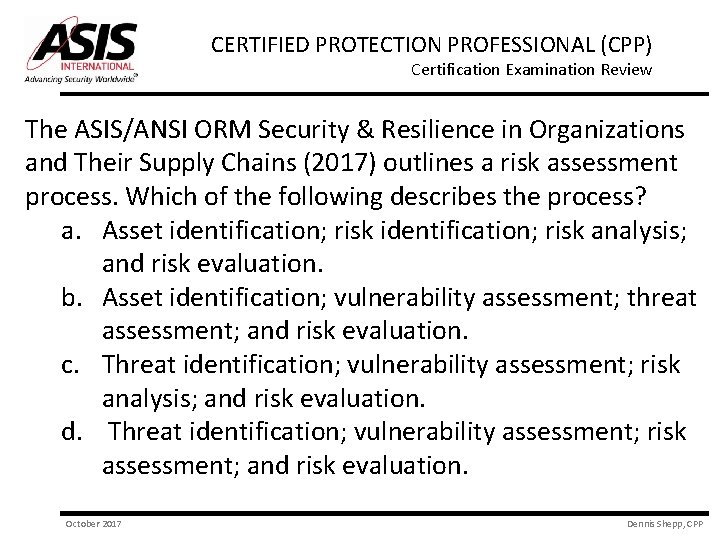 ASIS INTERNATIONAL
Advancing Security Worldwide®

CERTIFIED PROTECTION PROFESSIONAL (CPP)
Certification Examination Review

The ASIS/ANSI ORM Security & Resilience in Organizations and Their Supply Chains (2017) outlines a risk assessment process. Which of the following describes the process?

a. Asset identification; risk identification; risk analysis; and risk evaluation.
b. Asset identification; vulnerability assessment; threat assessment; and risk evaluation.
c. Threat identification; vulnerability assessment; risk analysis; and risk evaluation.
d. Threat identification; vulnerability assessment; risk assessment; and risk evaluation.

October 2017

Dennis Shepp, CPP